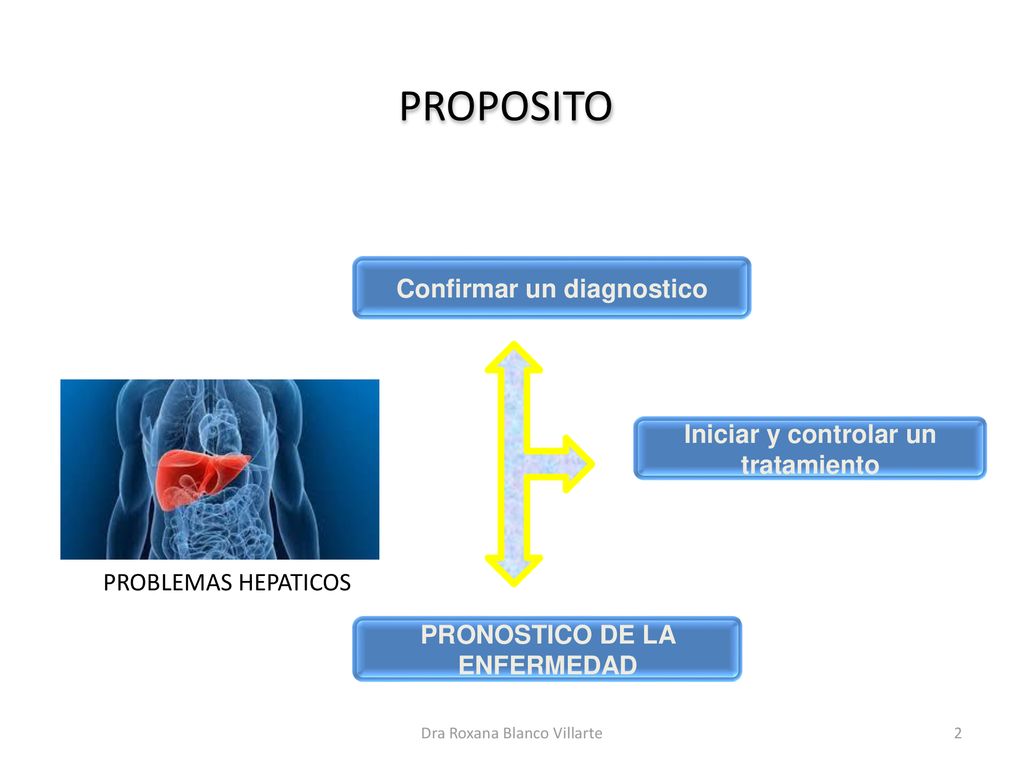 PROPOSITO

Confirmar un diagnostico

Iniciar y controlar un tratamiento

PROBLEMAS HEPATICOS

PRONOSTICO DE LA ENFERMEDAD

Dra Roxana Blanco Villarte

2